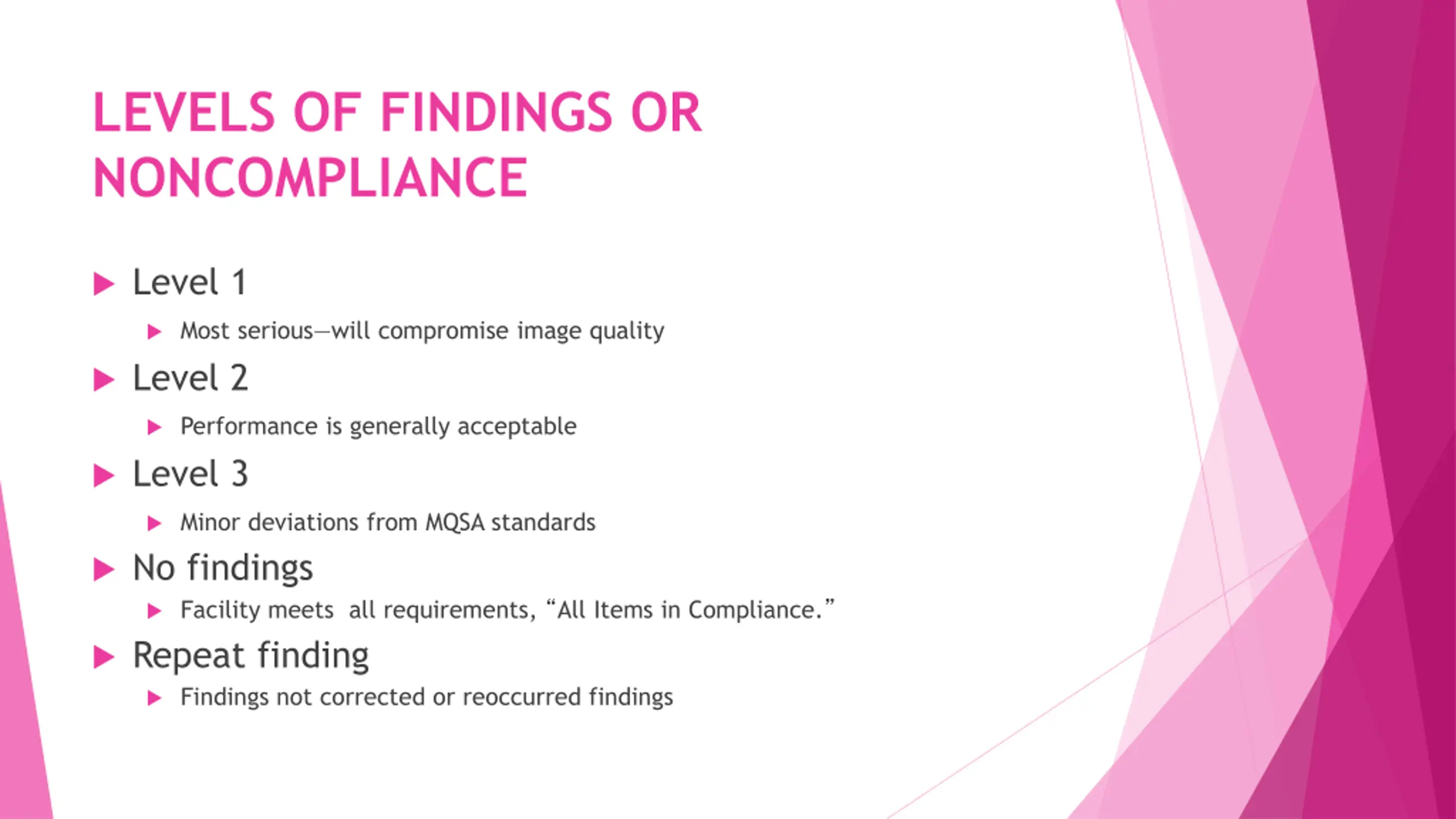 LEVELS OF FINDINGS OR NONCOMPLIANCE

Level 1

Most serious—will compromise image quality

Level 2

Performance is generally acceptable

Level 3

Minor deviations from MQSA standards

No findings

Facility meets  all requirements, “All Items in Compliance.”

Repeat finding

Findings not corrected or reoccurred findings